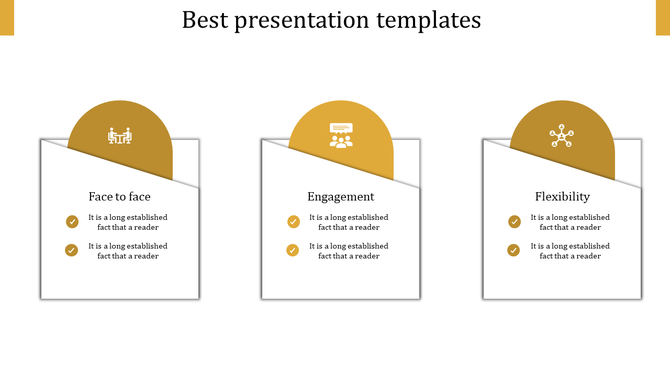 Best presentation templates

Face to face

It is a long established fact that a reader

It is a long established fact that a reader

Engagement

It is a long established fact that a reader

It is a long established fact that a reader

Flexibility

It is a long established fact that a reader

It is a long established fact that a reader